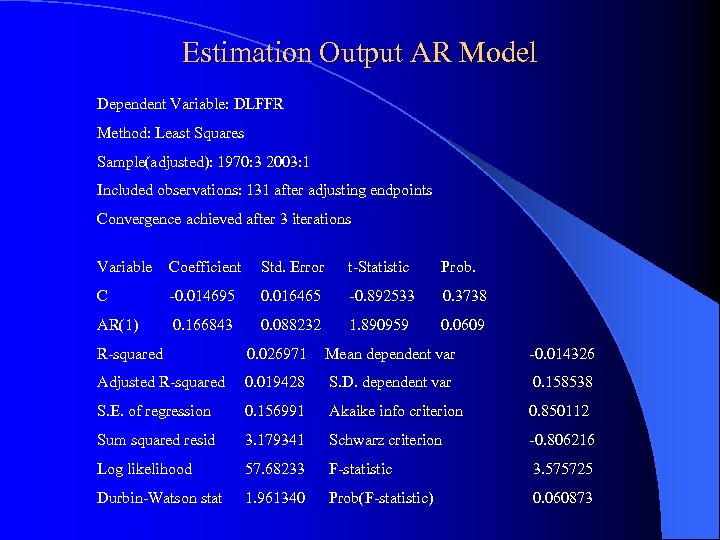 Estimation Output AR Model

Dependent Variable: DLFFR

Method: Least Squares

Sample(adjusted): 1970:3 2003:1

Included observations: 131 after adjusting endpoints

Convergence achieved after 3 iterations

| Variable | Coefficient | Std. Error | t-Statistic | Prob. |
|---|---|---|---|---|
| C | -0.014695 | 0.016465 | -0.892533 | 0.3738 |
| AR(1) | 0.166843 | 0.088232 | 1.890959 | 0.0609 |

| | | | |
|---|---|---|---|
| R-squared | 0.026971 | Mean dependent var | -0.014326 |
| Adjusted R-squared | 0.019428 | S.D. dependent var | 0.158538 |
| S.E. of regression | 0.156991 | Akaike info criterion | 0.850112 |
| Sum squared resid | 3.179341 | Schwarz criterion | -0.806216 |
| Log likelihood | 57.68233 | F-statistic | 3.575725 |
| Durbin-Watson stat | 1.961340 | Prob(F-statistic) | 0.060873 |